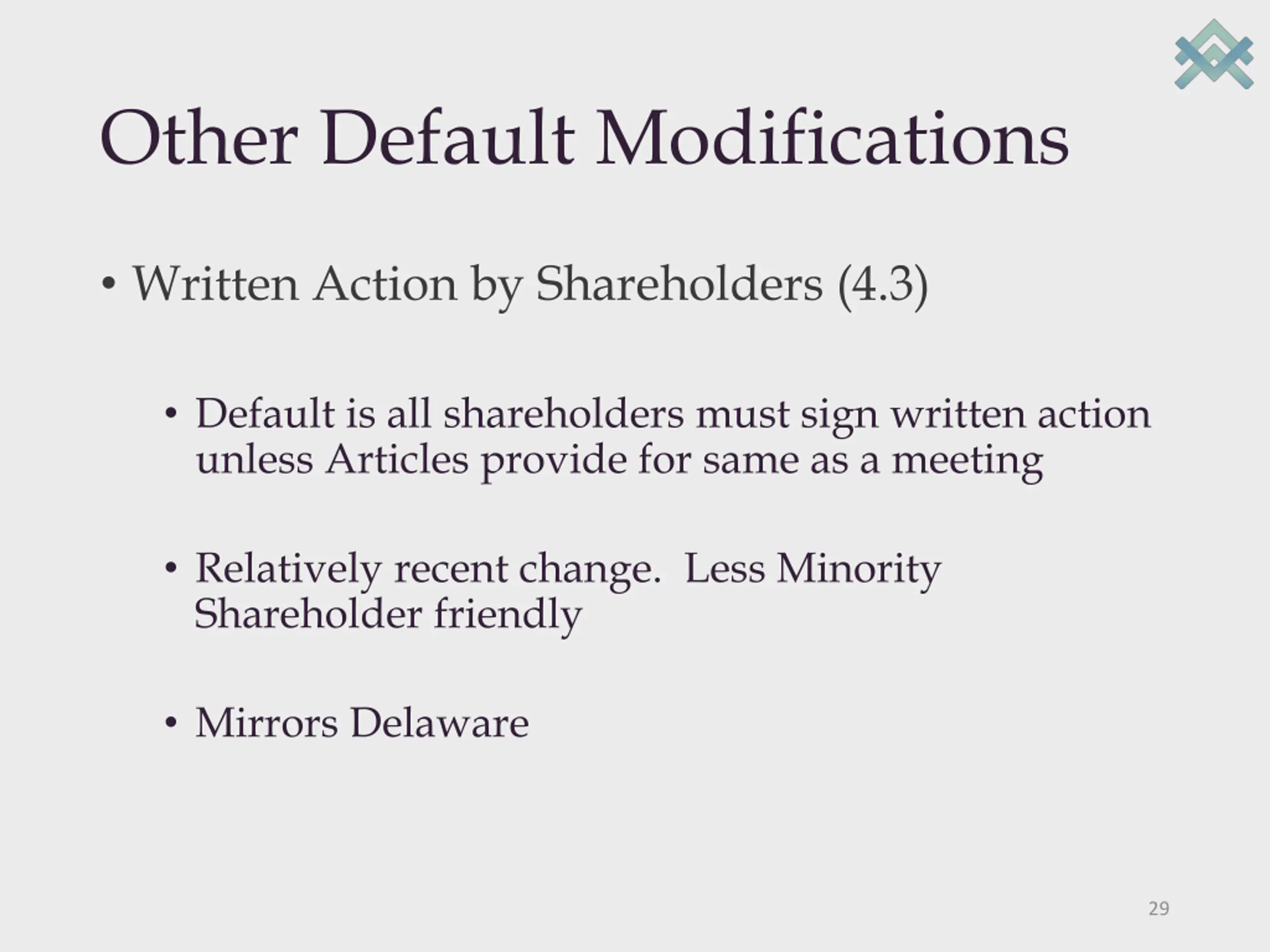 Other Default Modifications

• Written Action by Shareholders (4.3)

• Default is all shareholders must sign written action unless Articles provide for same as a meeting

• Relatively recent change.  Less Minority Shareholder friendly

• Mirrors Delaware

29